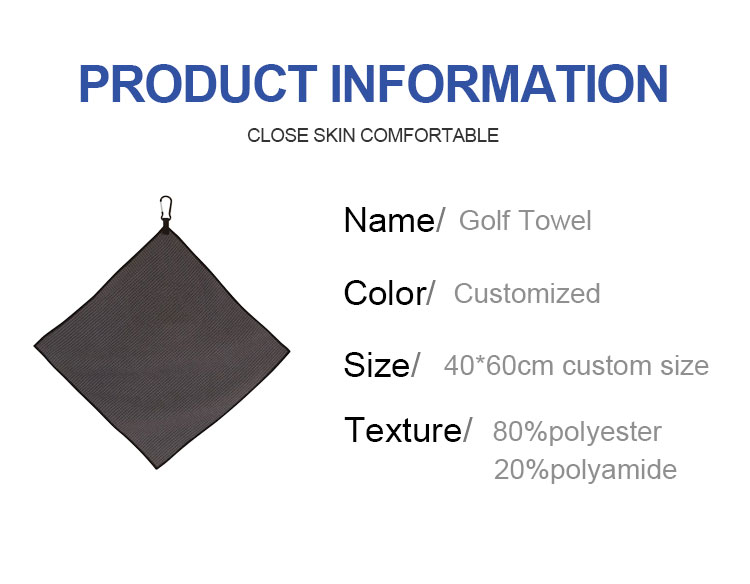 PRODUCT INFORMATION

CLOSE SKIN COMFORTABLE

Name/ Golf Towel

Color/ Customized

Size/ 40*60cm custom size

Texture/ 80%polyester
20%polyamide